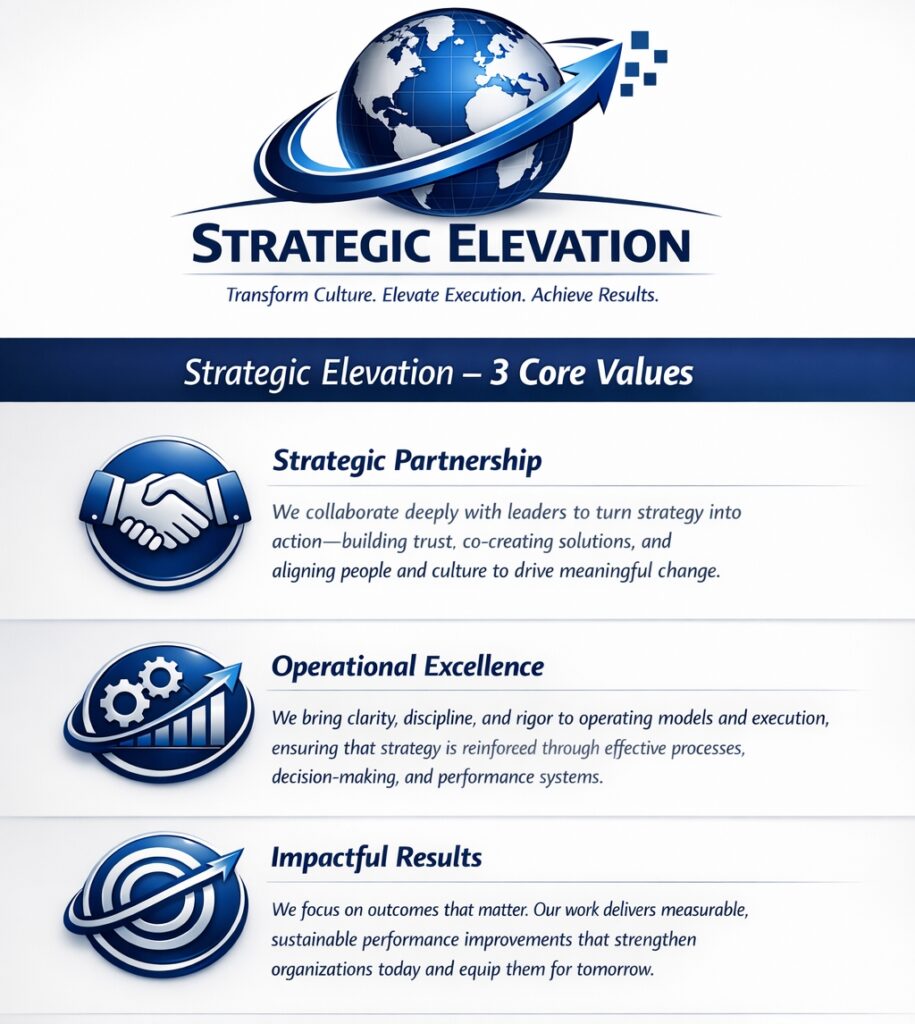 STRATEGIC ELEVATION

Transform Culture. Elevate Execution. Achieve Results.

Strategic Elevation – 3 Core Values

Strategic Partnership

We collaborate deeply with leaders to turn strategy into action—building trust, co-creating solutions, and aligning people and culture to drive meaningful change.

Operational Excellence

We bring clarity, discipline, and rigor to operating models and execution, ensuring that strategy is reinforced through effective processes, decision-making, and performance systems.

Impactful Results

We focus on outcomes that matter. Our work delivers measurable, sustainable performance improvements that strengthen organizations today and equip them for tomorrow.